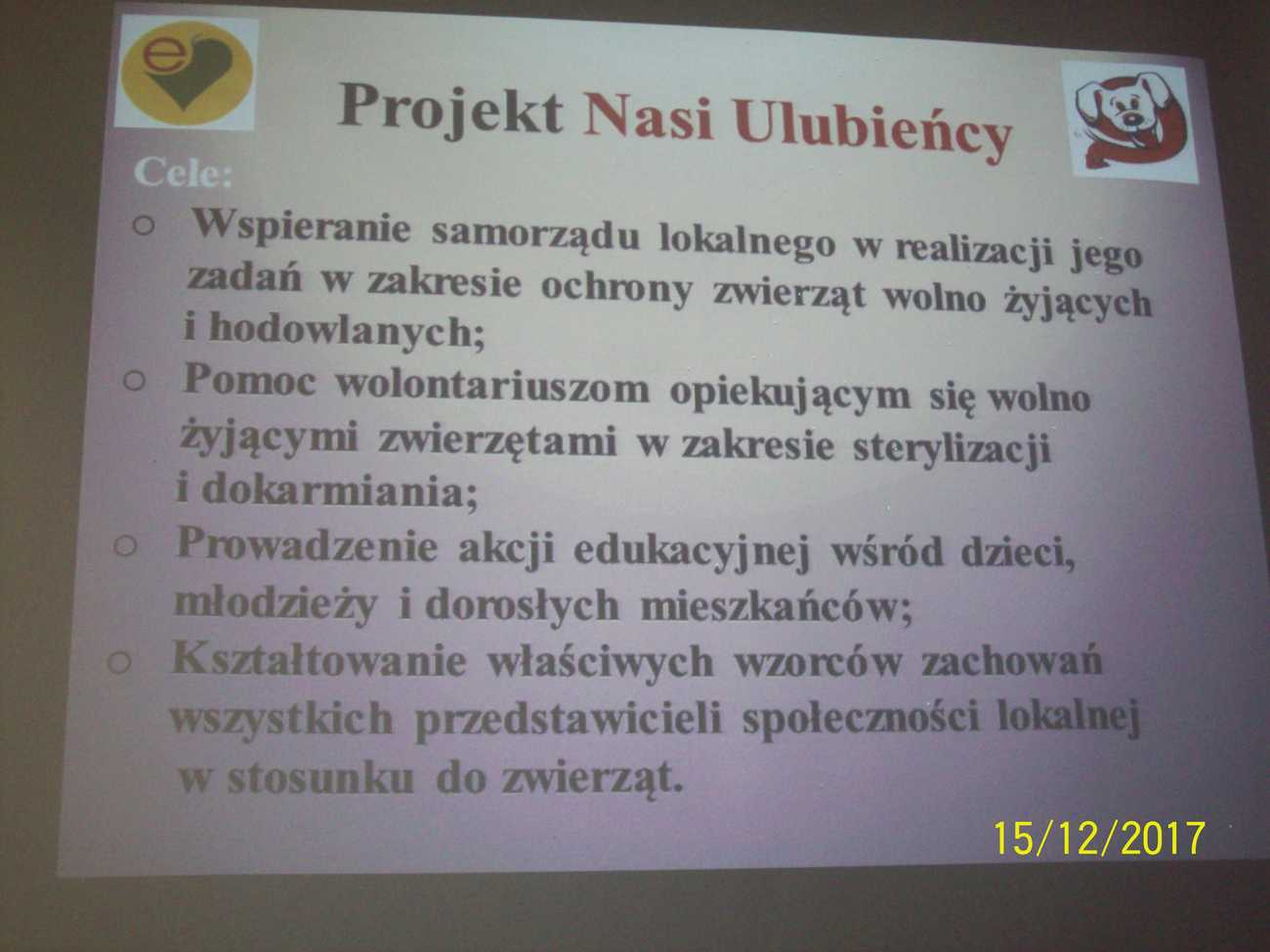 e

Projekt Nasi Ulubieńcy

Cele:

○ Wspieranie samorządu lokalnego w realizacji jego zadań w zakresie ochrony zwierząt wolno żyjących i hodowlanych;

○ Pomoc wolontariuszom opiekującym się wolno żyjącymi zwierzętami w zakresie sterylizacji i dokarmiania;

○ Prowadzenie akcji edukacyjnej wśród dzieci, młodzieży i dorosłych mieszkańców;

○ Kształtowanie właściwych wzorców zachowań wszystkich przedstawicieli społeczności lokalnej w stosunku do zwierząt.

15/12/2017